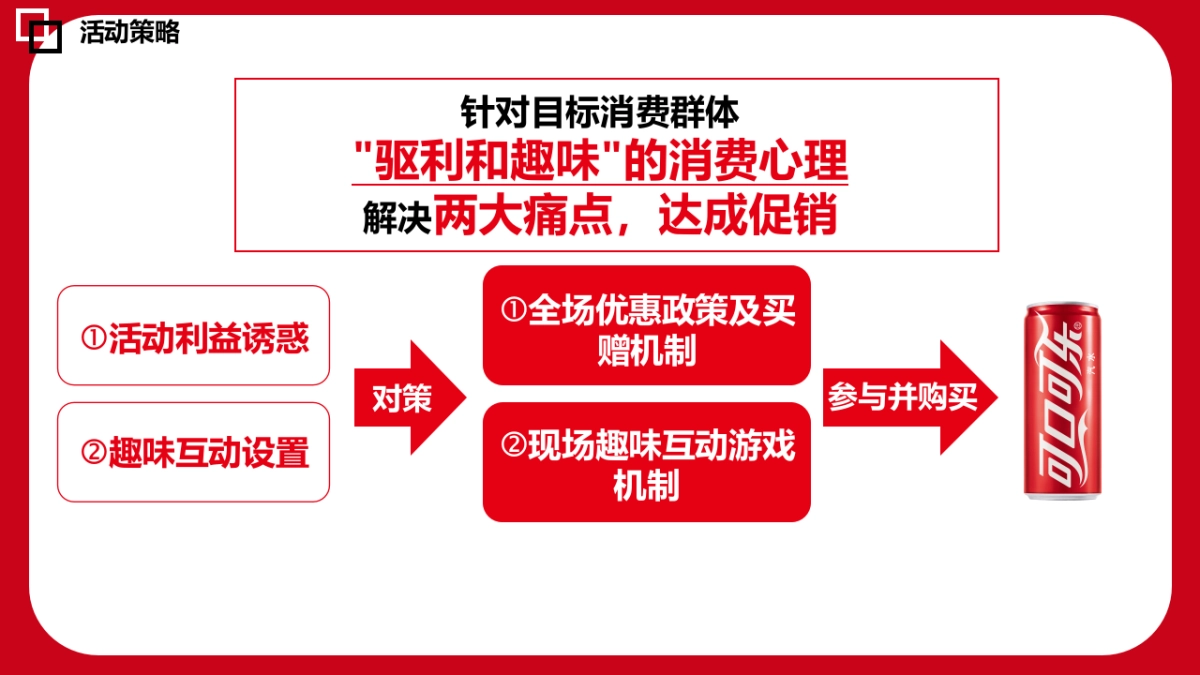 活动策略

针对目标消费群体
"驱利和趣味"的消费心理
解决两大痛点，达成促销

①活动利益诱惑

②趣味互动设置

对策

①全场优惠政策及买赠机制

②现场趣味互动游戏机制

参与并购买

可口可乐